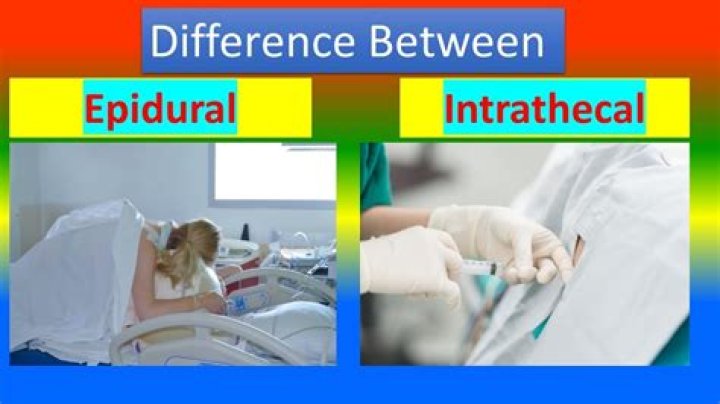 Difference Between

Epidural

Intrathecal